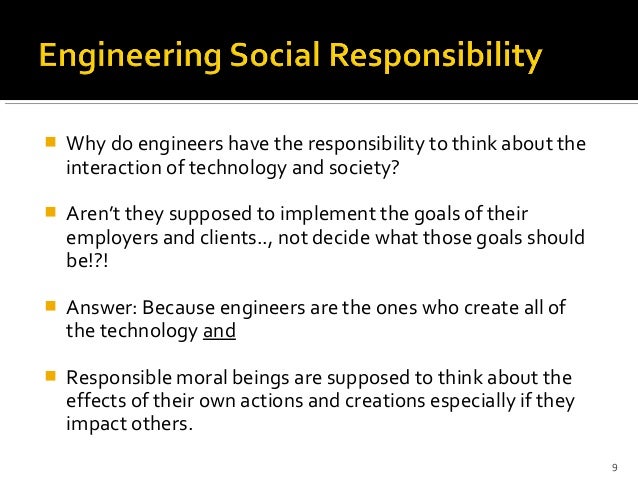 Engineering Social Responsibility

Why do engineers have the responsibility to think about the interaction of technology and society?

Aren't they supposed to implement the goals of their employers and clients.., not decide what those goals should be!?!

Answer: Because engineers are the ones who create all of the technology and

Responsible moral beings are supposed to think about the effects of their own actions and creations especially if they impact others.

9